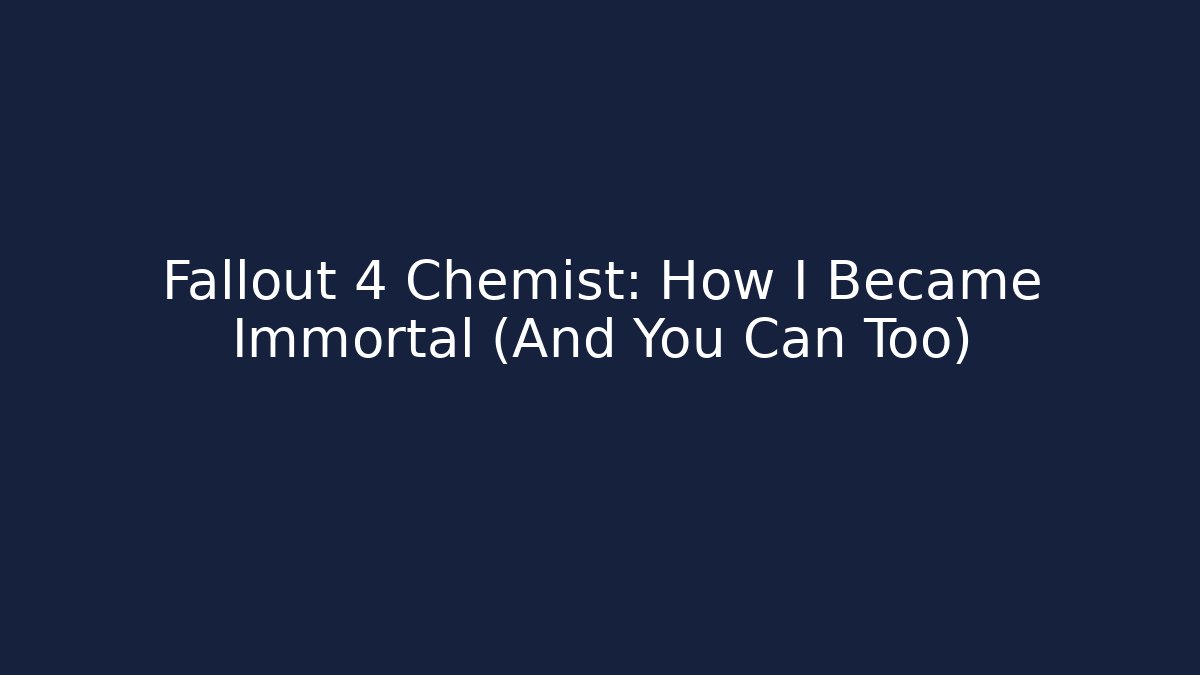 Fallout 4 Chemist: How I Became Immortal (And You Can Too)